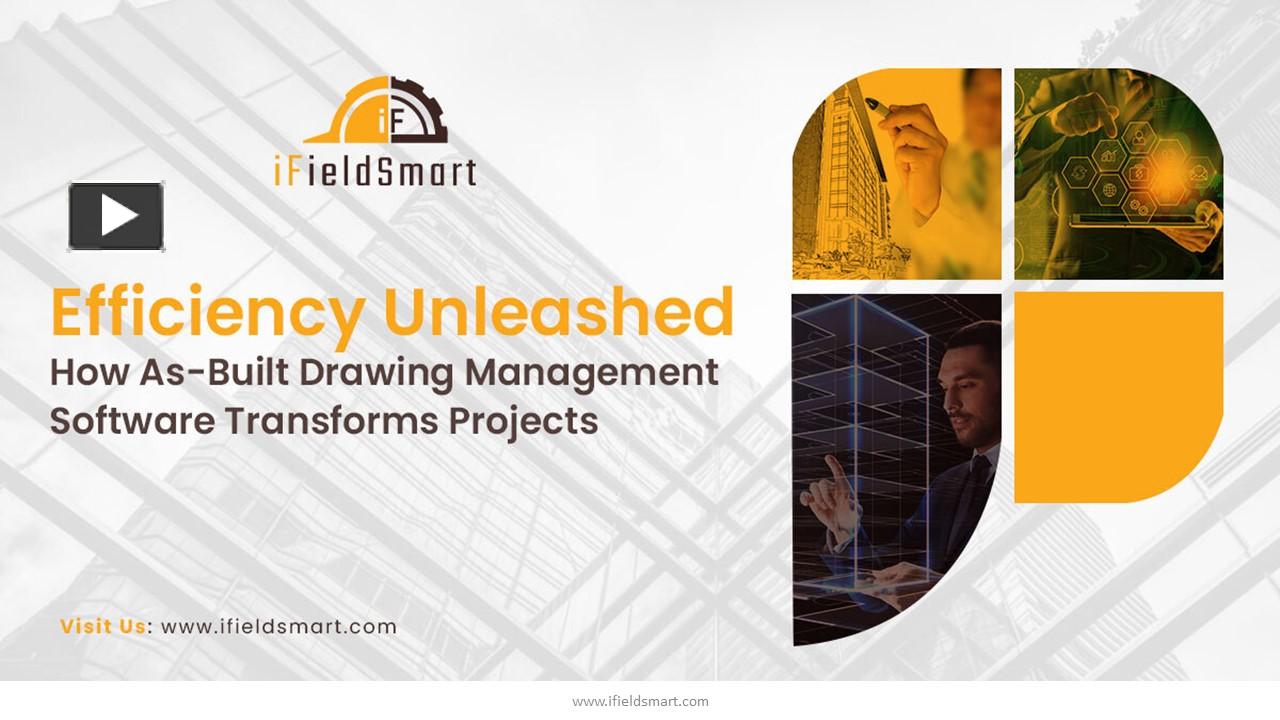 iF

iFieldSmart

Efficiency Unleashed

How As-Built Drawing Management Software Transforms Projects

Visit Us: www.ifieldsmart.com

www.ifieldsmart.com